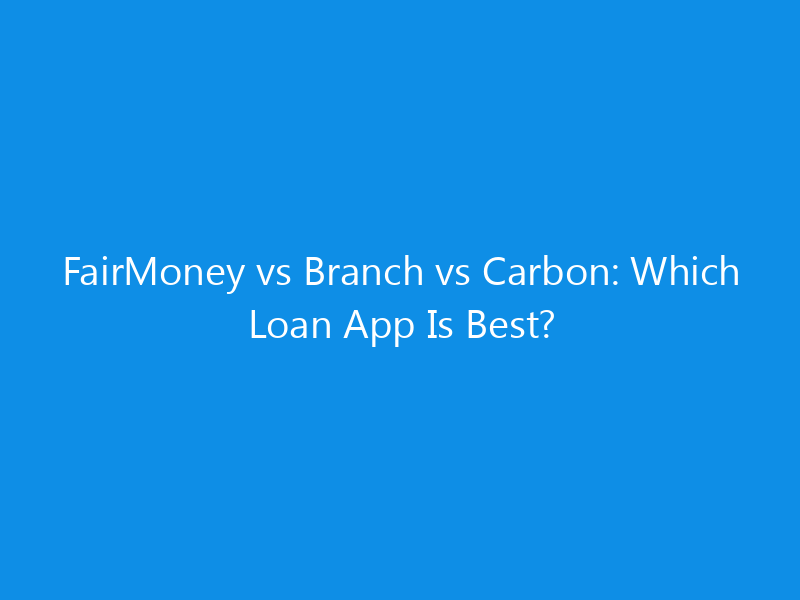 FairMoney vs Branch vs Carbon: Which Loan App Is Best?